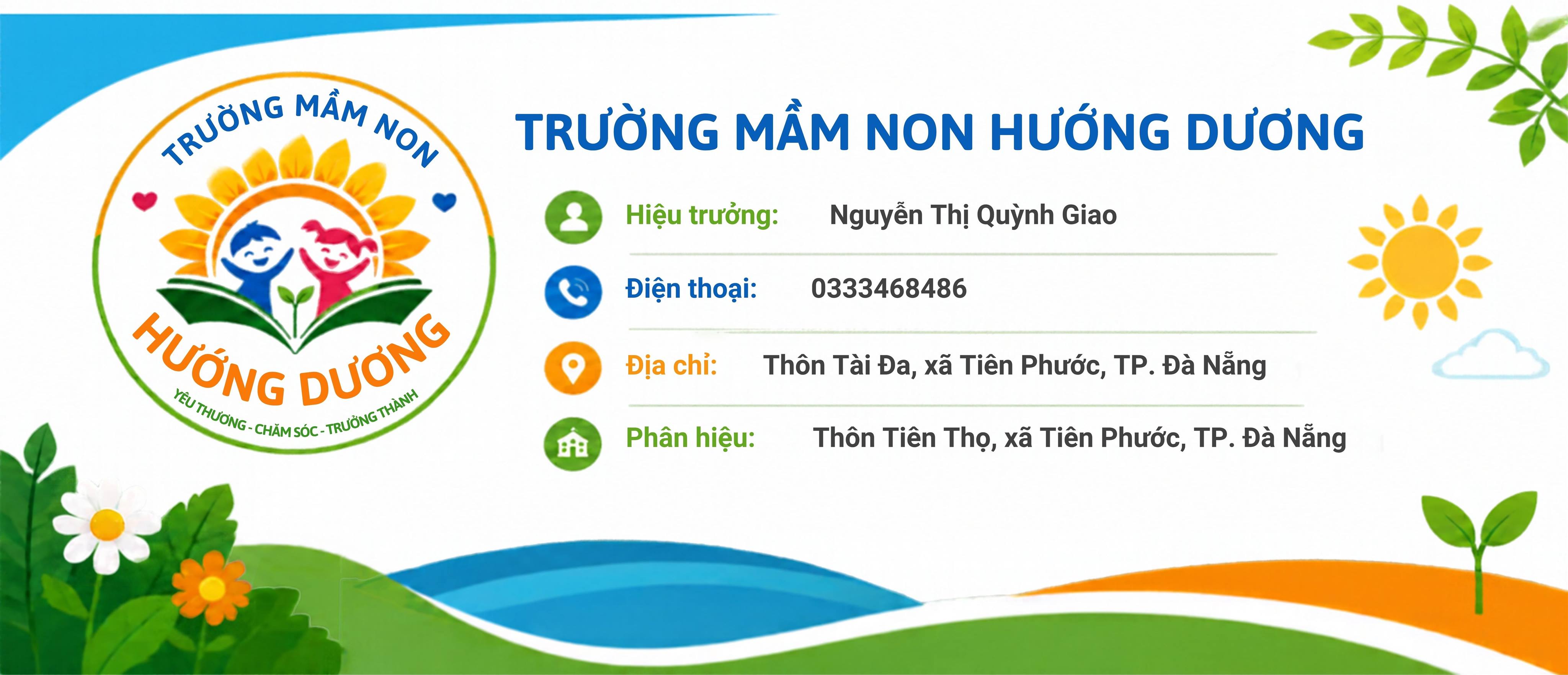 TRƯỜNG MẦM NON

HƯỚNG DƯƠNG

YÊU THƯƠNG - CHĂM SÓC - TRƯỞNG THÀNH

TRƯỜNG MẦM NON HƯỚNG DƯƠNG

Hiệu trưởng: Nguyễn Thị Quỳnh Giao

Điện thoại: 0333468486

Địa chỉ: Thôn Tài Đa, xã Tiên Phước, TP. Đà Nẵng

Phân hiệu: Thôn Tiên Thọ, xã Tiên Phước, TP. Đà Nẵng